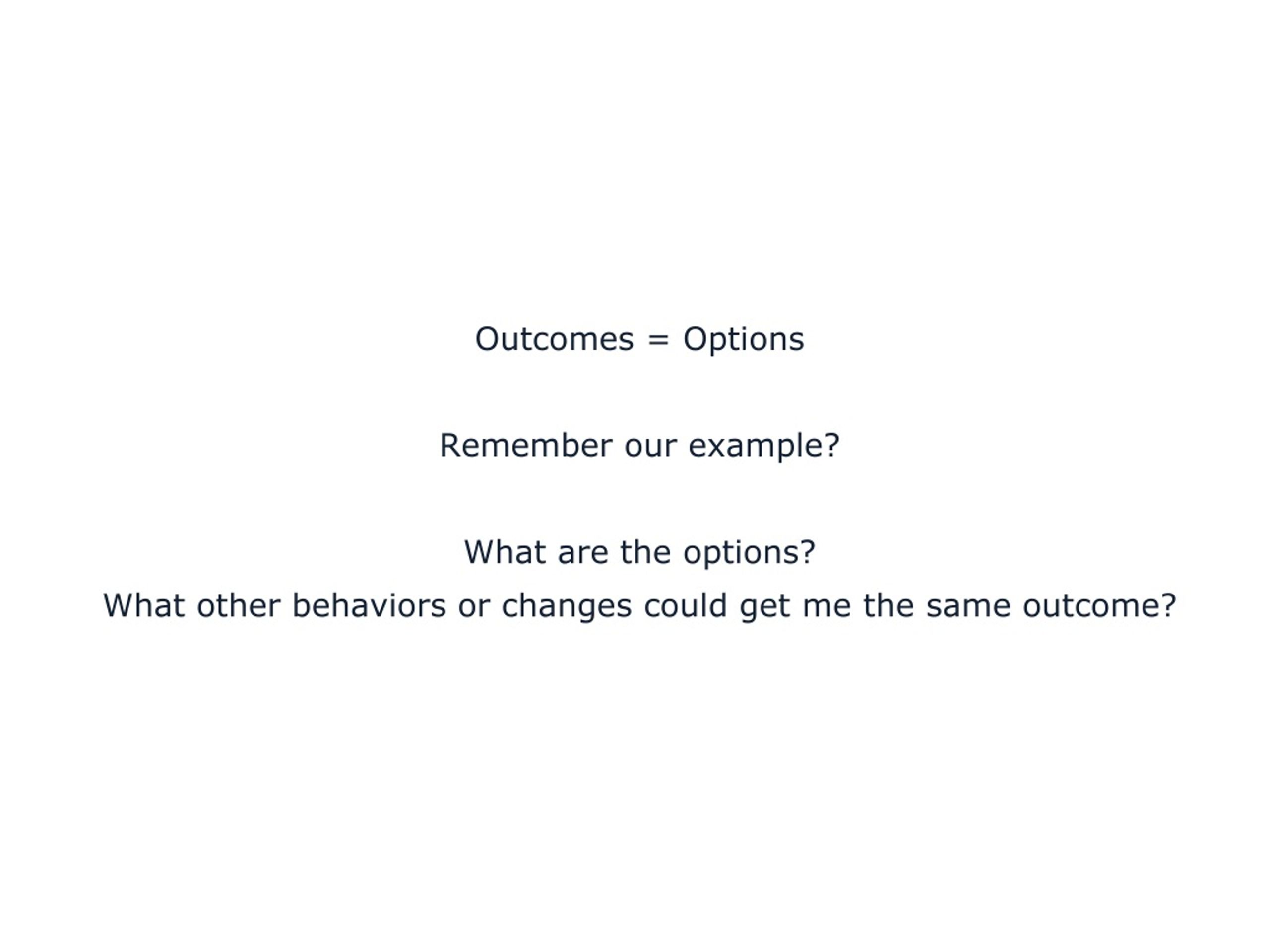 Outcomes = Options

Remember our example?

What are the options?
What other behaviors or changes could get me the same outcome?